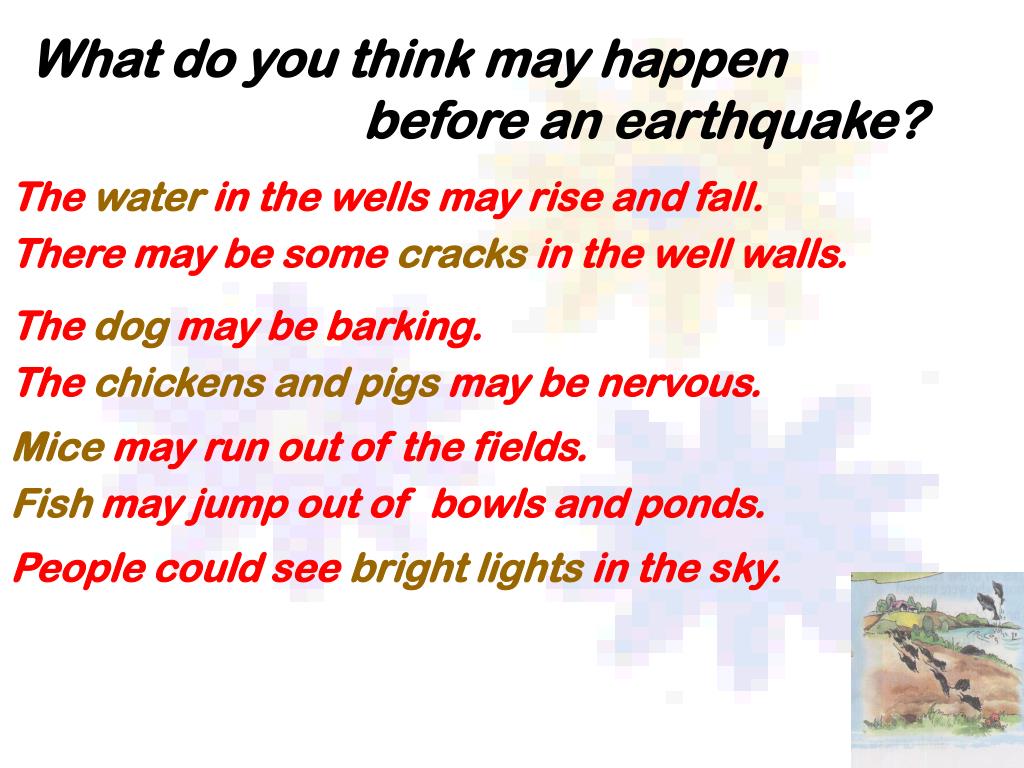 What do you think may happen before an earthquake?

The water in the wells may rise and fall.
There may be some cracks in the well walls.

The dog may be barking.
The chickens and pigs may be nervous.

Mice may run out of the fields.
Fish may jump out of  bowls and ponds.

People could see bright lights in the sky.